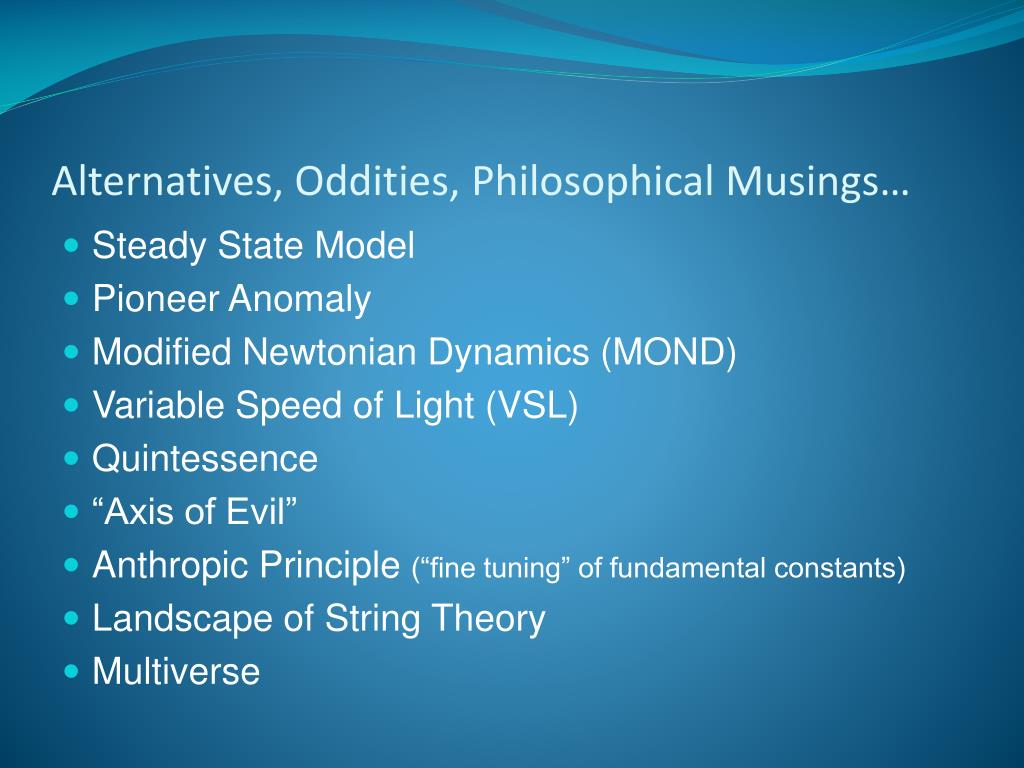 Alternatives, Oddities, Philosophical Musings…

- Steady State Model
- Pioneer Anomaly
- Modified Newtonian Dynamics (MOND)
- Variable Speed of Light (VSL)
- Quintessence
- “Axis of Evil”
- Anthropic Principle (“fine tuning” of fundamental constants)
- Landscape of String Theory
- Multiverse